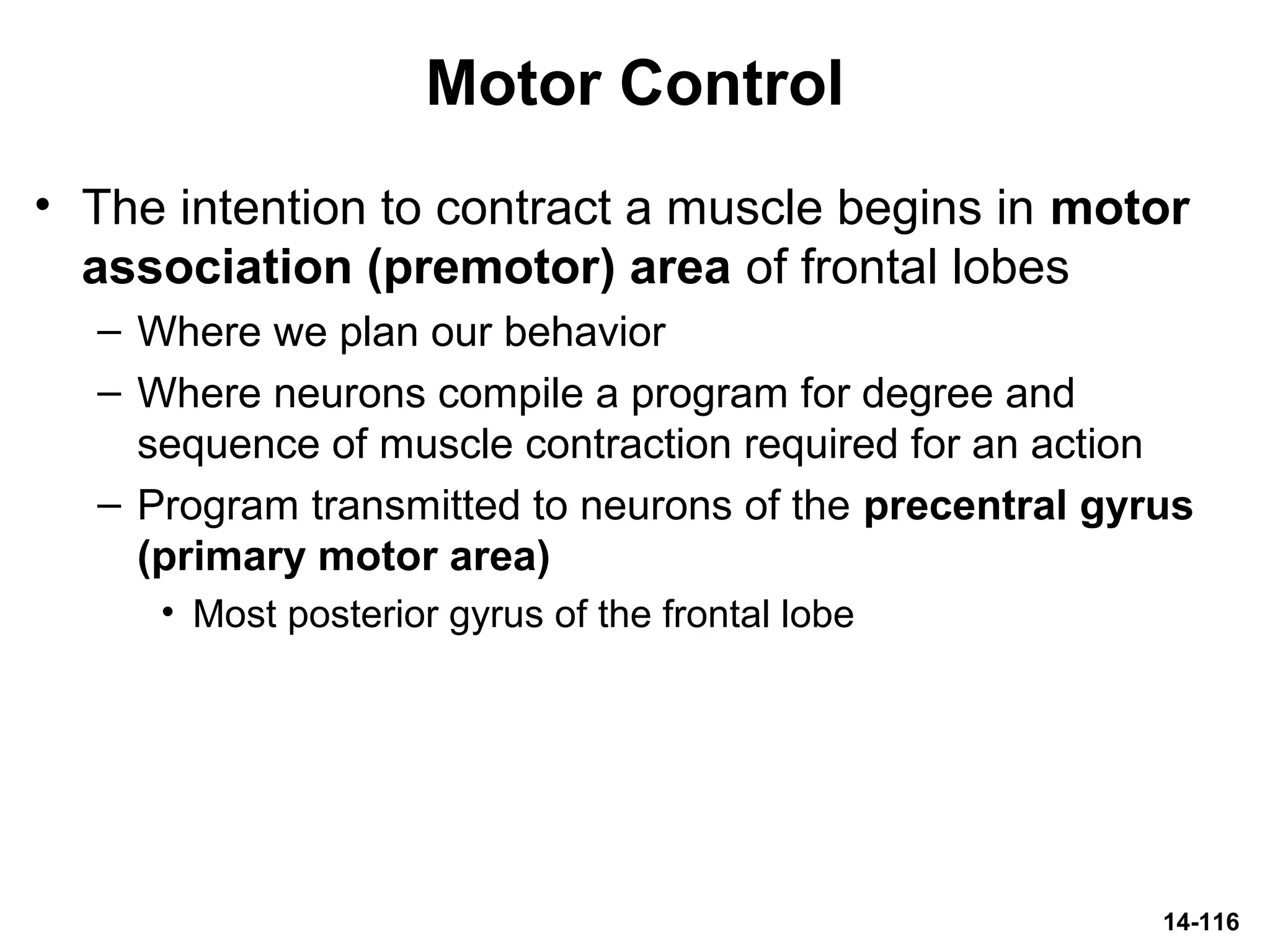 Motor Control

• The intention to contract a muscle begins in motor association (premotor) area of frontal lobes

– Where we plan our behavior

– Where neurons compile a program for degree and sequence of muscle contraction required for an action

– Program transmitted to neurons of the precentral gyrus (primary motor area)

• Most posterior gyrus of the frontal lobe

14-116